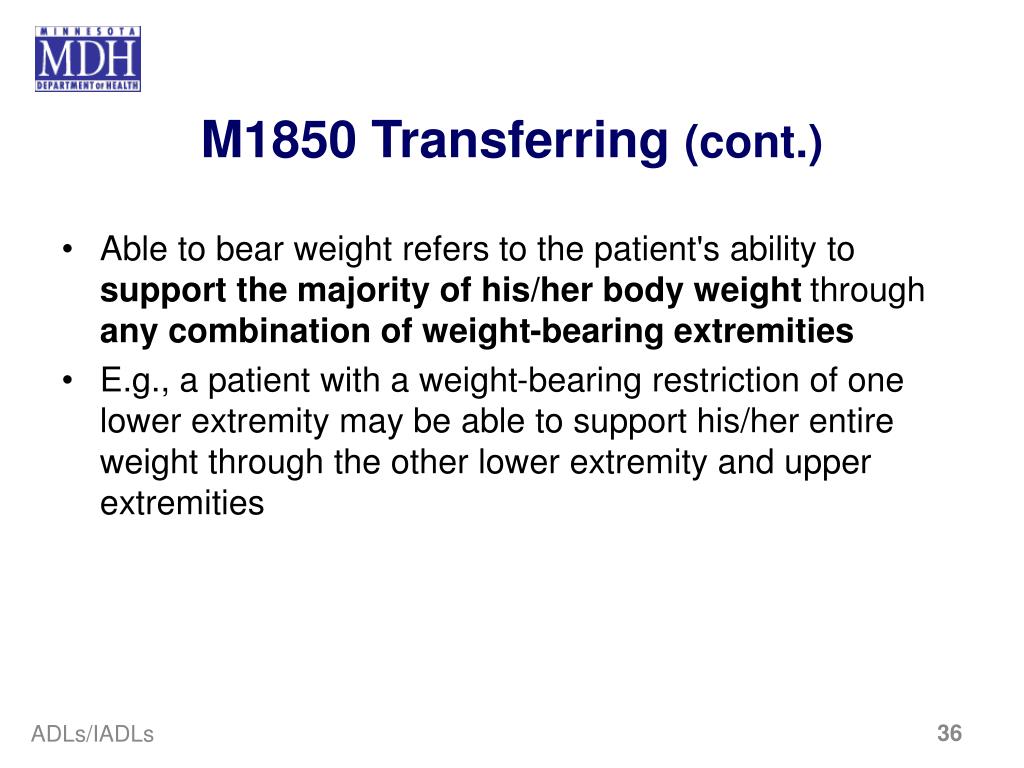 MINNESOTA
MDH
DEPARTMENT OF HEALTH

M1850 Transferring (cont.)

• Able to bear weight refers to the patient's ability to support the majority of his/her body weight through any combination of weight-bearing extremities
• E.g., a patient with a weight-bearing restriction of one lower extremity may be able to support his/her entire weight through the other lower extremity and upper extremities

ADLs/IADLs

36